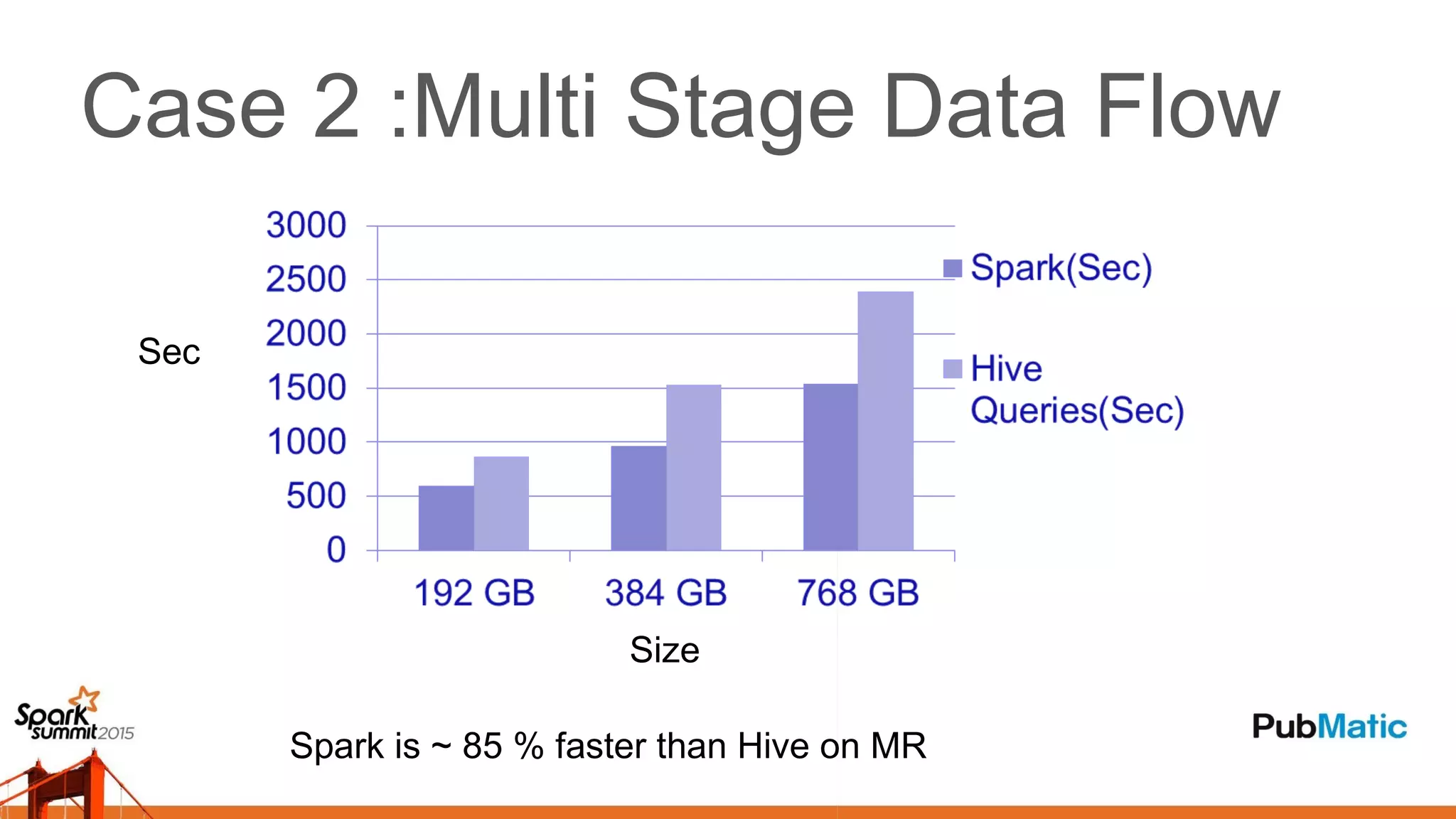 Case 2 :Multi Stage Data Flow

Sec

3000
2500
2000
1500
1000
500
0

192 GB
384 GB
768 GB

Size

Spark(Sec)
Hive Queries(Sec)

Spark summit 2015

Spark is ~ 85 % faster than Hive on MR

PubMatic